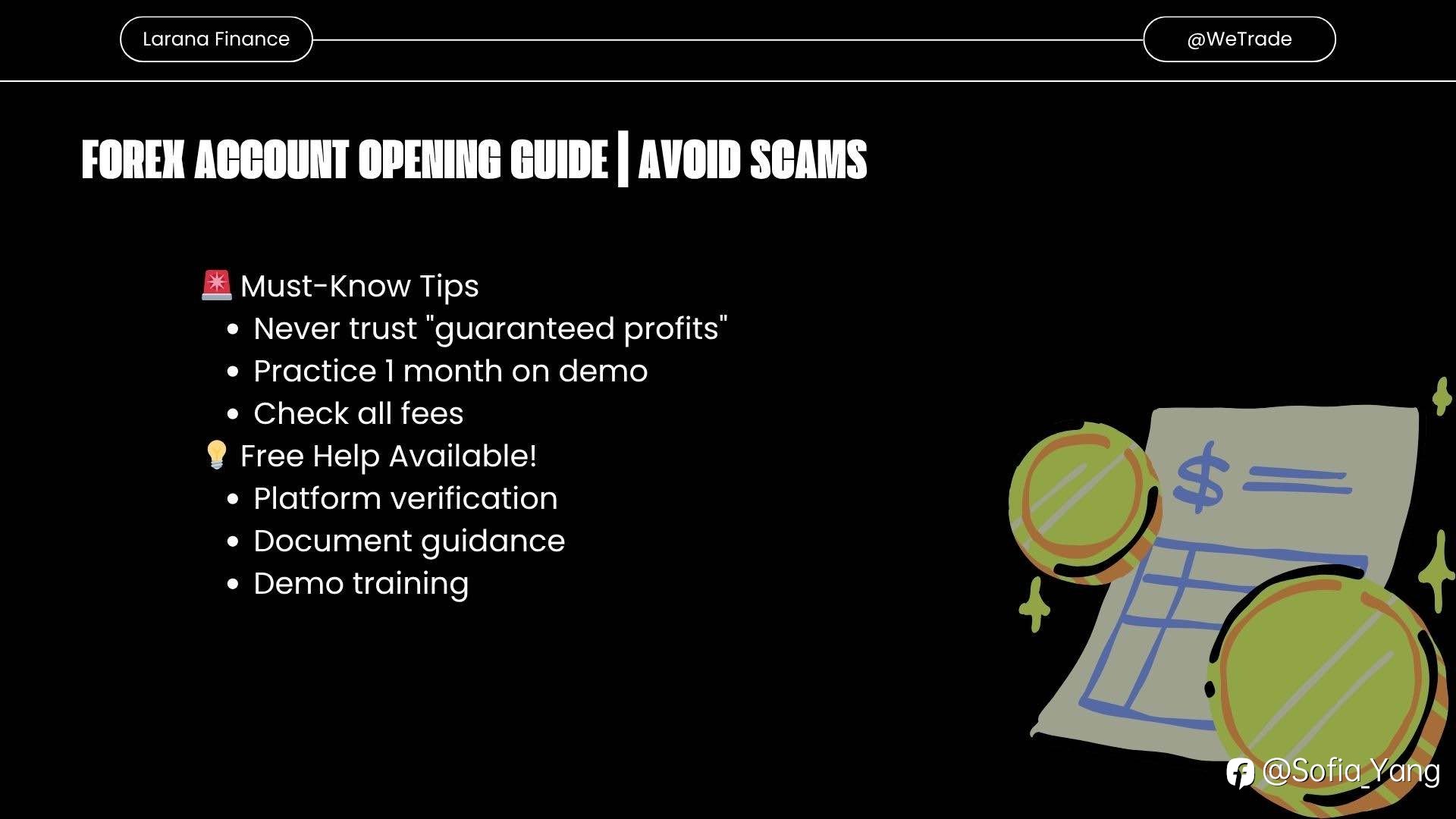 Larana Finance

@WeTrade

FOREX ACCOUNT OPENING GUIDE | AVOID SCAMS

🚨 Must-Know Tips
- Never trust "guaranteed profits"
- Practice 1 month on demo
- Check all fees

💡 Free Help Available!
- Platform verification
- Document guidance
- Demo training

$

@Sofia_Yang